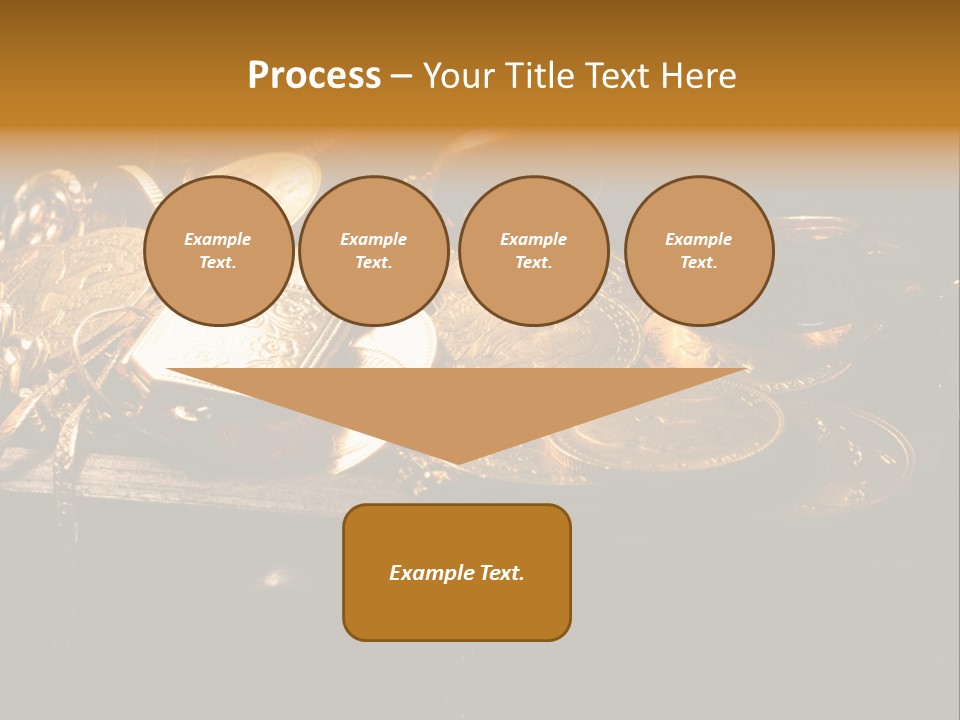 Process – Your Title Text Here

Example Text.

Example Text.

Example Text.

Example Text.

Example Text.